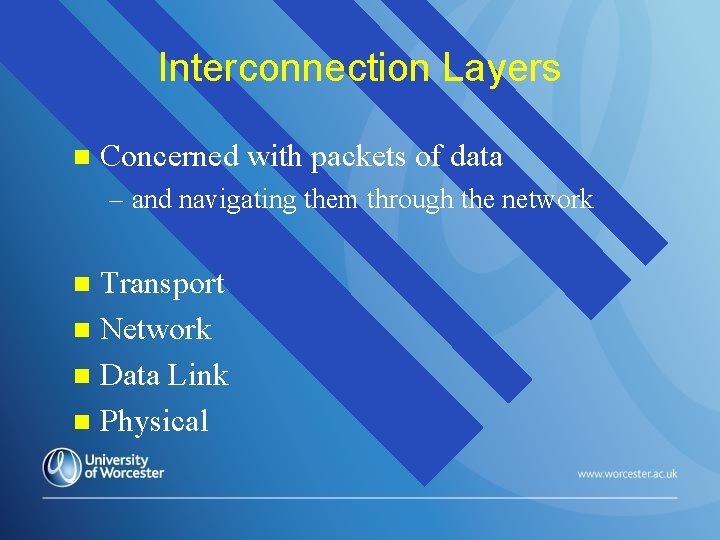 Interconnection Layers

Concerned with packets of data

– and navigating them through the network

Transport

Network

Data Link

Physical

University of Worcester

www.worcester.ac.uk